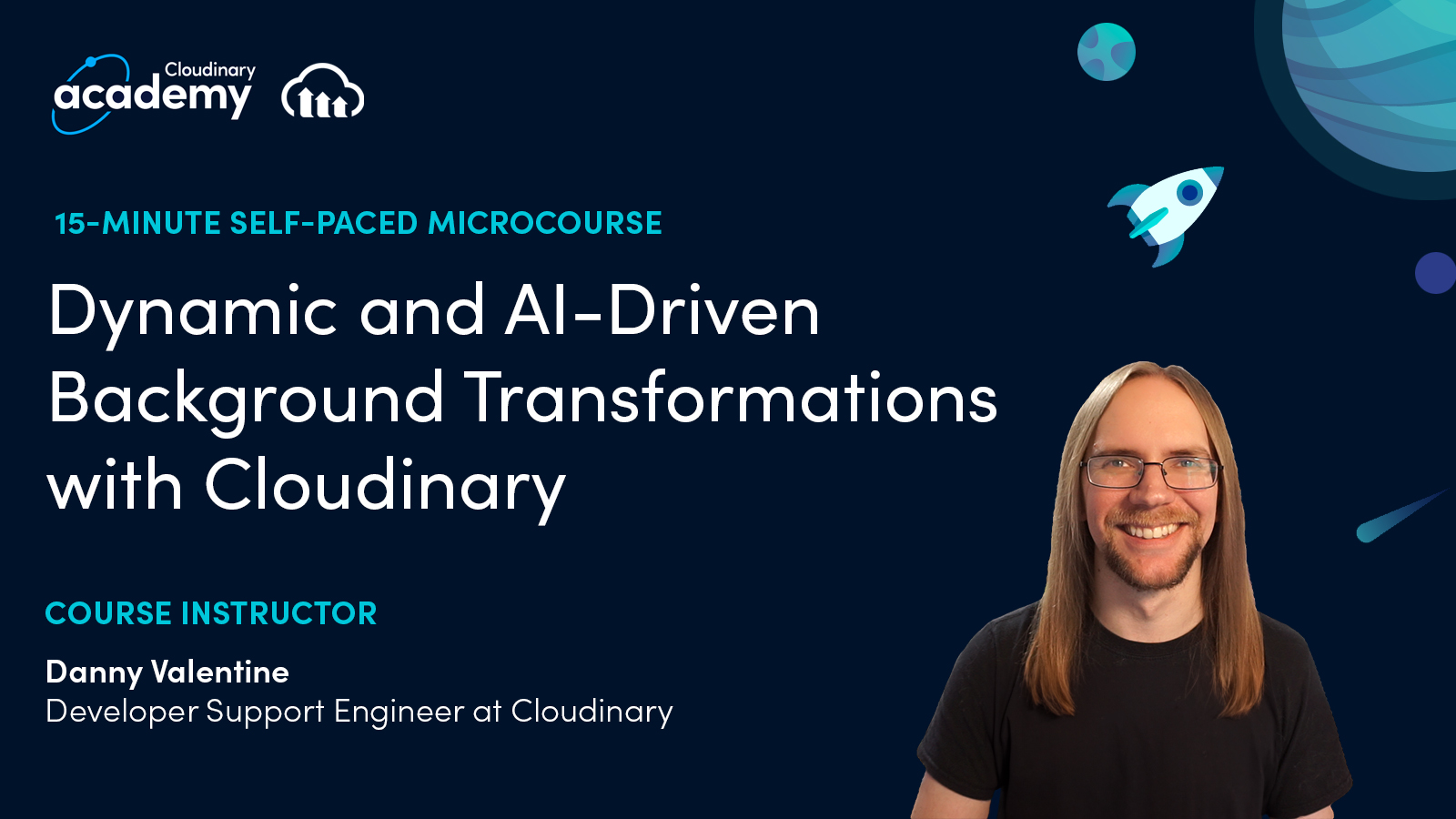 Cloudinary academy

15-MINUTE SELF-PACED MICROCOURSE

Dynamic and AI-Driven Background Transformations with Cloudinary

COURSE INSTRUCTOR

Danny Valentine
Developer Support Engineer at Cloudinary